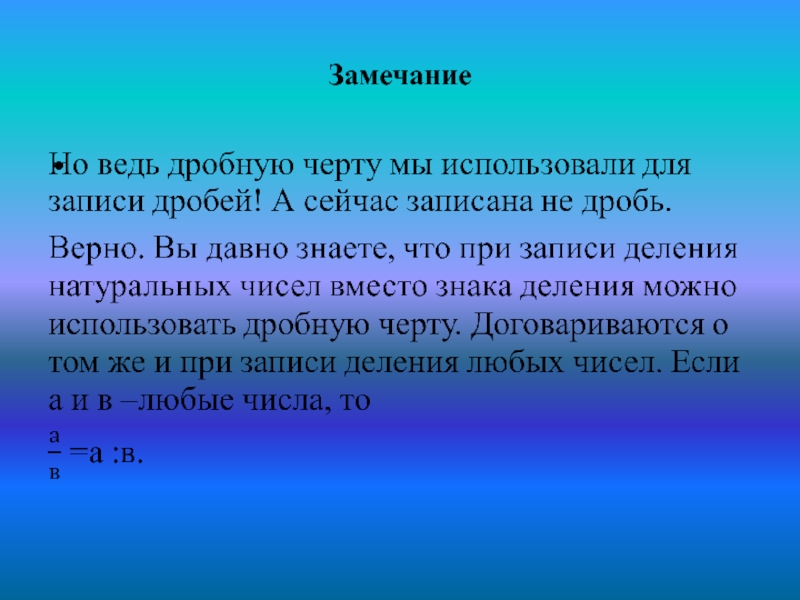 Замечание

Но ведь дробную черту мы использовали для записи дробей! А сейчас записана не дробь.

Верно. Вы давно знаете, что при записи деления натуральных чисел вместо знака деления можно использовать дробную черту. Договариваются о том же и при записи деления любых чисел. Если а и в –любые числа, то

$\frac{а}{в}$ =а :в.